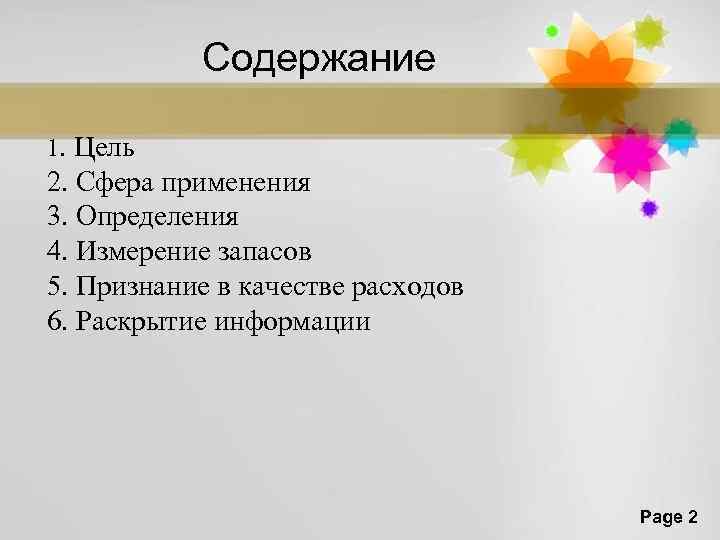 Содержание

1. Цель
2. Сфера применения
3. Определения
4. Измерение запасов
5. Признание в качестве расходов
6. Раскрытие информации

Page 2